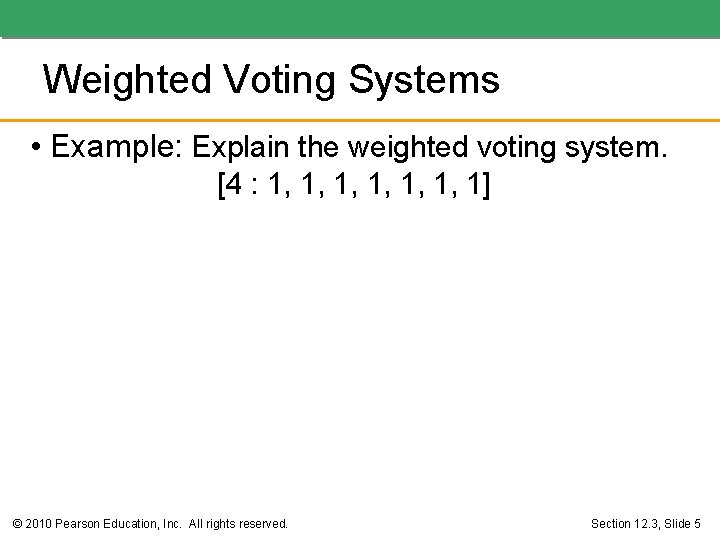 Weighted Voting Systems

• Example: Explain the weighted voting system.
[4 : 1, 1, 1, 1, 1, 1, 1]

© 2010 Pearson Education, Inc. All rights reserved.

Section 12.3, Slide 5